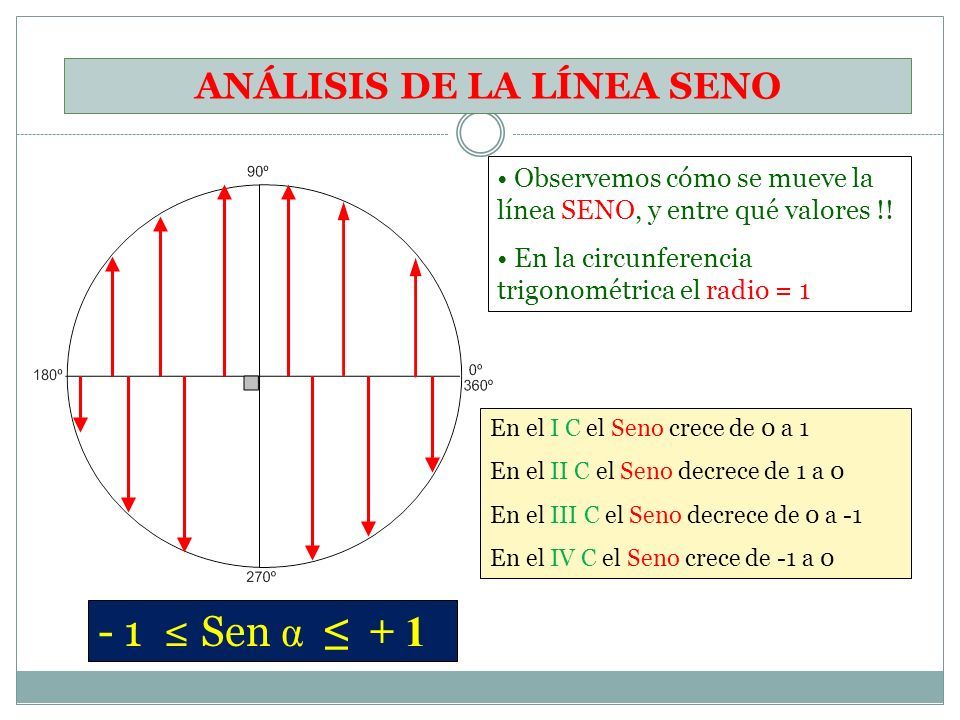 ANÁLISIS DE LA LÍNEA SENO

90º

180º

0º
360º

270º

• Observemos cómo se mueve la línea SENO, y entre qué valores !!

• En la circunferencia trigonométrica el radio = 1

En el I C el Seno crece de 0 a 1

En el II C el Seno decrece de 1 a 0

En el III C el Seno decrece de 0 a -1

En el IV C el Seno crece de -1 a 0

$-1 \leq \text{Sen } \alpha \leq +1$